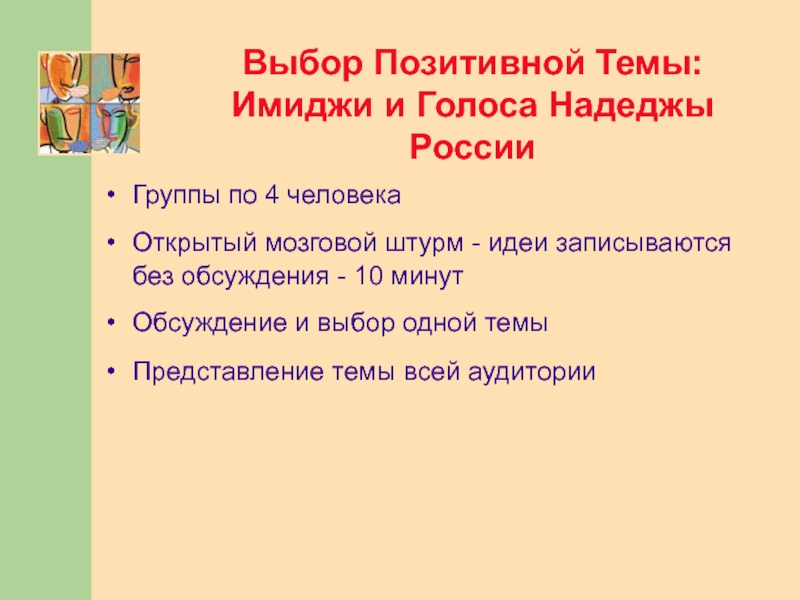 Выбор Позитивной Темы: Имиджи и Голоса Надеджы России

• Группы по 4 человека

• Открытый мозговой штурм - идеи записываются без обсуждения - 10 минут

• Обсуждение и выбор одной темы

• Представление темы всей аудитории